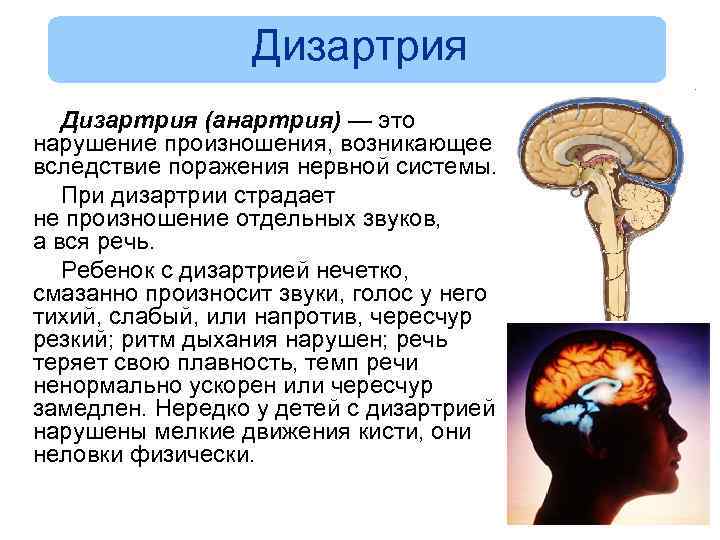 Дизартрия

Дизартрия (анартрия) — это нарушение произношения, возникающее вследствие поражения нервной системы.

При дизартрии страдает не произношение отдельных звуков, а вся речь.

Ребенок с дизартрией нечетко, смазанно произносит звуки, голос у него тихий, слабый, или напротив, чересчур резкий; ритм дыхания нарушен; речь теряет свою плавность, темп речи ненормально ускорен или чересчур замедлен. Нередко у детей с дизартрией нарушены мелкие движения кисти, они неловки физически.